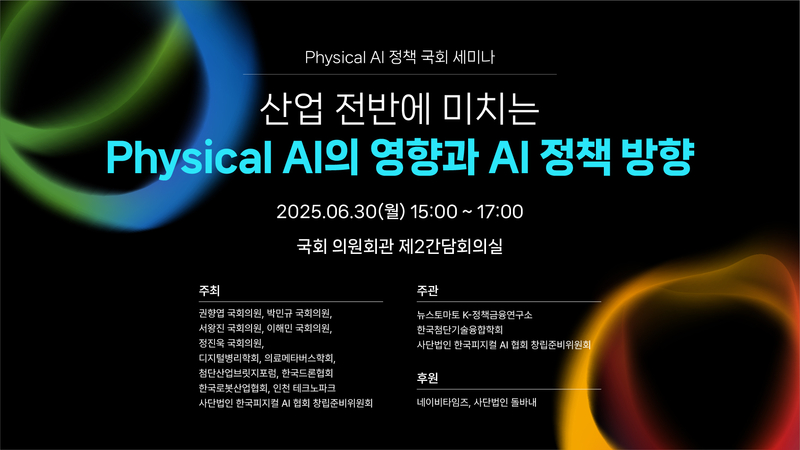 Physical AI 정책 국회 세미나

산업 전반에 미치는
Physical AI의 영향과 AI 정책 방향

2025.06.30(월) 15:00 ~ 17:00

국회 의원회관 제2간담회의실

주최

권향엽 국회의원, 박민규 국회의원, 서왕진 국회의원, 이해민 국회의원, 정진욱 국회의원, 디지털병리학회, 의료메타버스학회, 첨단산업브릿지포럼, 한국드론협회 한국로봇산업협회, 인천 테크노파크 사단법인 한국피지컬 AI 협회 창립준비위원회

주관

뉴스토마토 K-정책금융연구소
한국첨단기술융합학회
사단법인 한국피지컬 AI 협회 창립준비위원회

후원

네이비타임즈, 사단법인 돌바내